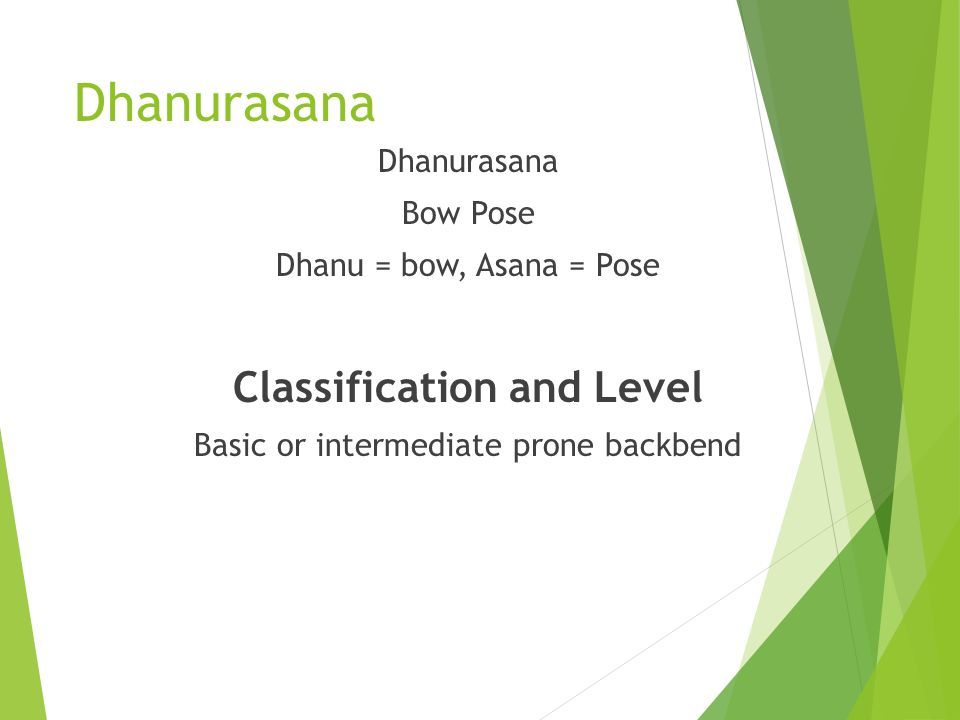 Dhanurasana

Dhanurasana

Bow Pose

Dhanu = bow, Asana = Pose

Classification and Level

Basic or intermediate prone backbend